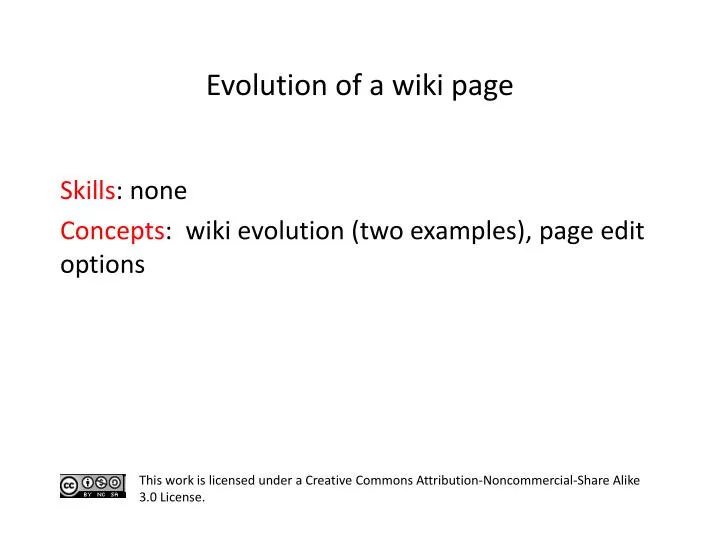 Evolution of a wiki page

Skills: none

Concepts: wiki evolution (two examples), page edit options

BY NC SA

This work is licensed under a Creative Commons Attribution-Noncommercial-Share Alike 3.0 License.